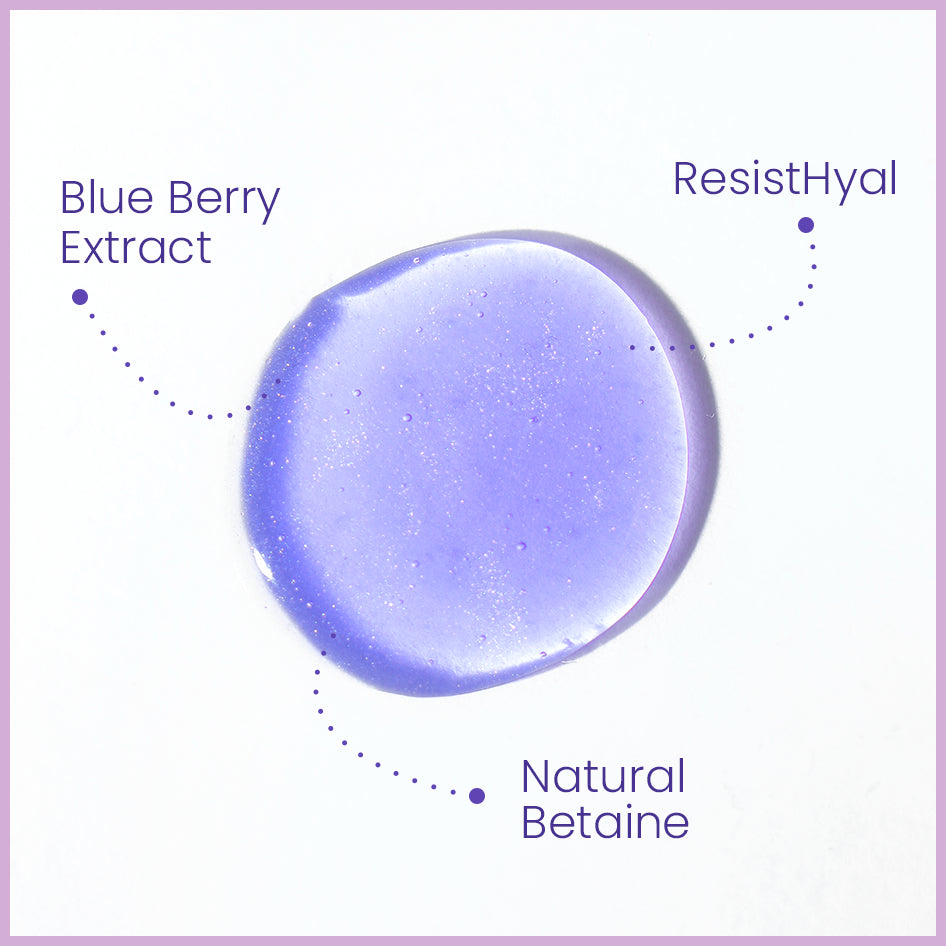 Blue Berry Extract

ResistHyal

Natural Betaine